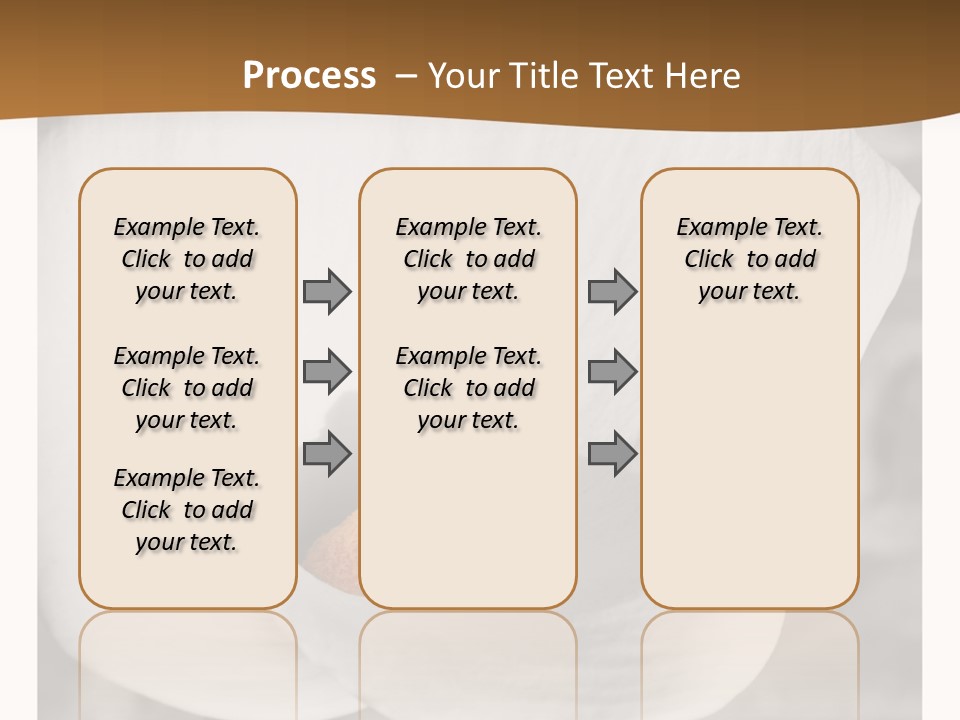 Process – Your Title Text Here

Example Text. Click to add your text.

Example Text. Click to add your text.

Example Text. Click to add your text.

Example Text. Click to add your text.

Example Text. Click to add your text.

Example Text. Click to add your text.